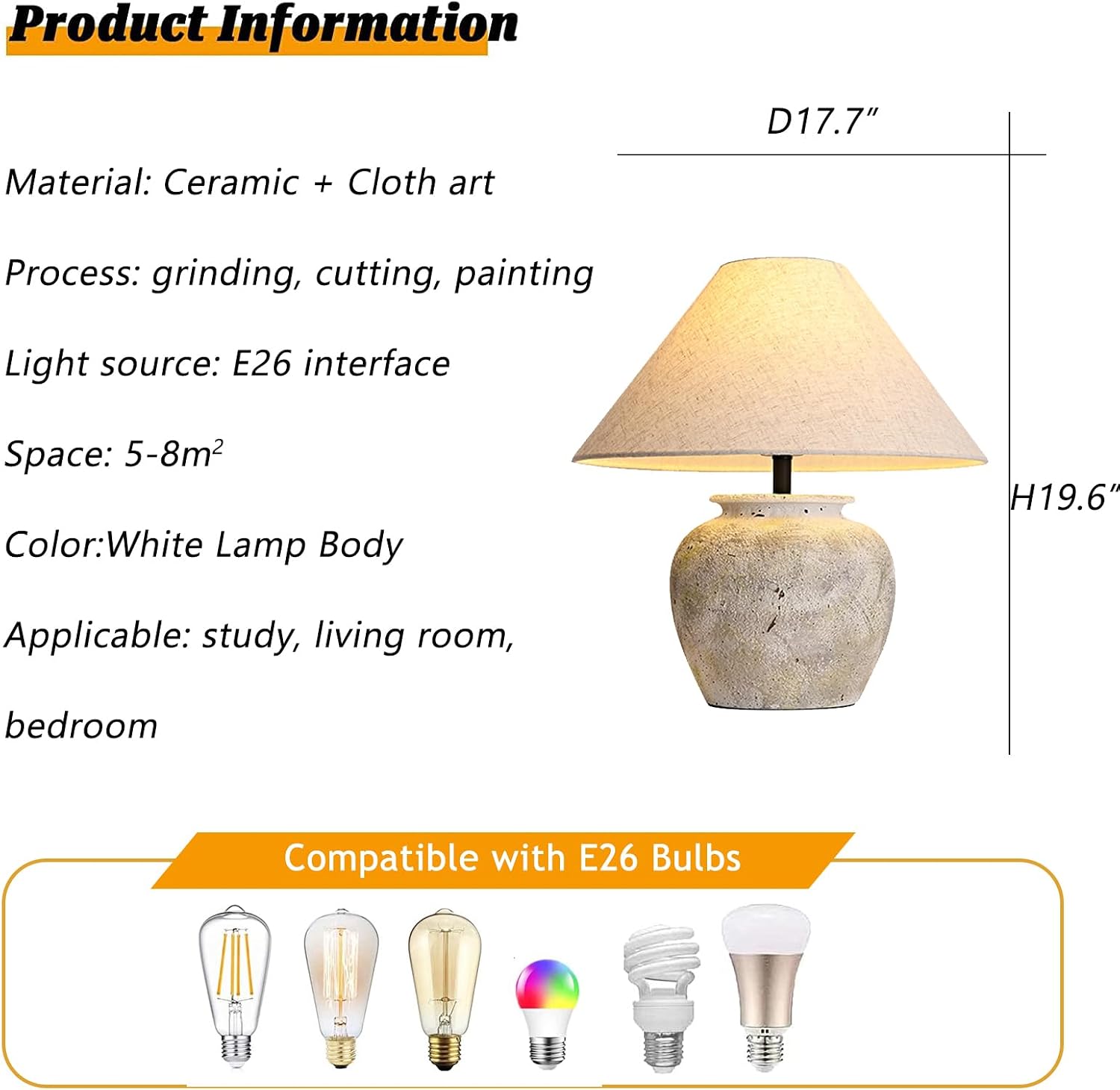 Product Information

Material: Ceramic + Cloth art

Process: grinding, cutting, painting

Light source: E26 interface

Space: 5-8m$^2$

Color:White Lamp Body

Applicable: study, living room, bedroom

D17.7″

H19.6″

Compatible with E26 Bulbs